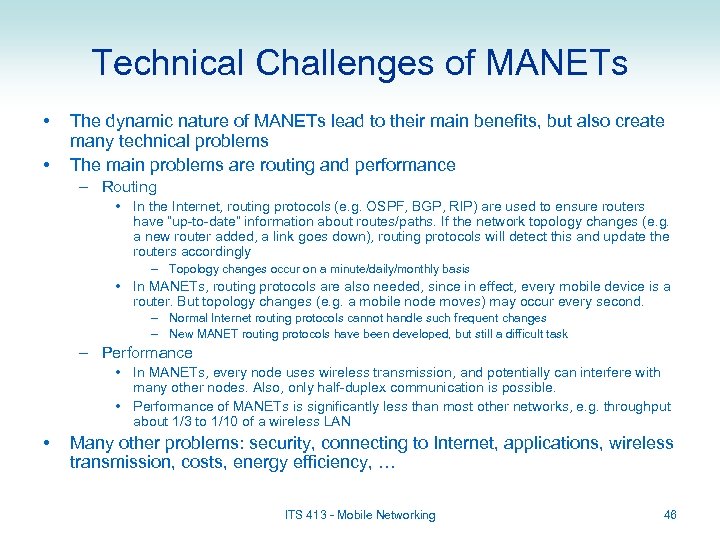 Technical Challenges of MANETs

• The dynamic nature of MANETs lead to their main benefits, but also create many technical problems
• The main problems are routing and performance
– Routing
• In the Internet, routing protocols (e.g. OSPF, BGP, RIP) are used to ensure routers have "up-to-date" information about routes/paths. If the network topology changes (e.g. a new router added, a link goes down), routing protocols will detect this and update the routers accordingly
– Topology changes occur on a minute/daily/monthly basis
• In MANETs, routing protocols are also needed, since in effect, every mobile device is a router. But topology changes (e.g. a mobile node moves) may occur every second.
– Normal Internet routing protocols cannot handle such frequent changes
– New MANET routing protocols have been developed, but still a difficult task
– Performance
• In MANETs, every node uses wireless transmission, and potentially can interfere with many other nodes. Also, only half-duplex communication is possible.
• Performance of MANETs is significantly less than most other networks, e.g. throughput about 1/3 to 1/10 of a wireless LAN
• Many other problems: security, connecting to Internet, applications, wireless transmission, costs, energy efficiency, …

ITS 413 - Mobile Networking

46